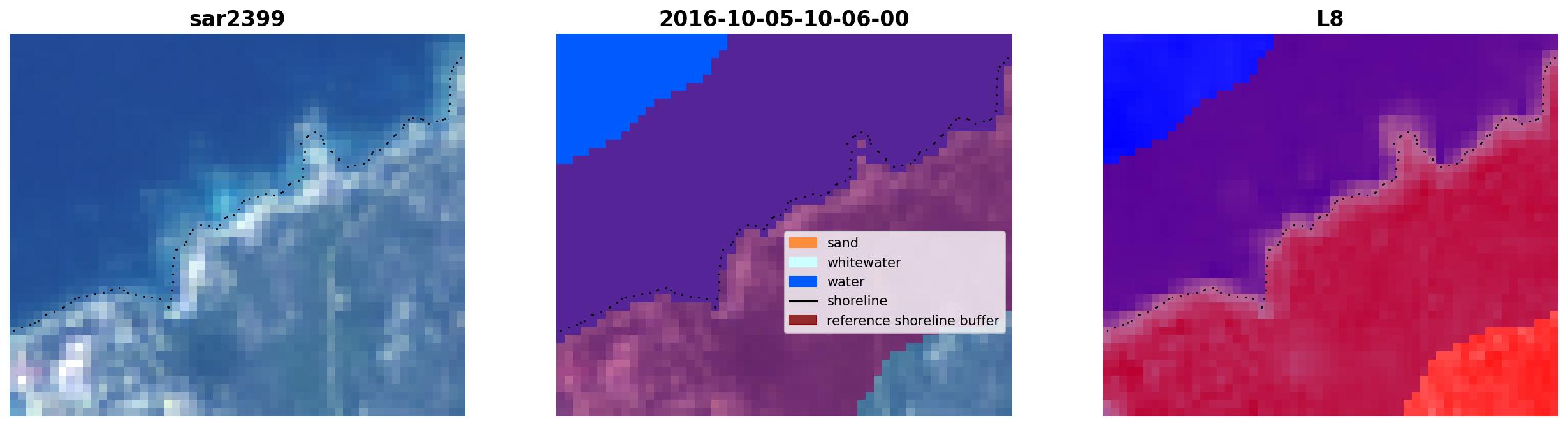 sar2399

2016-10-05-10-06-00

sand
whitewater
water
shoreline
reference shoreline buffer

L8